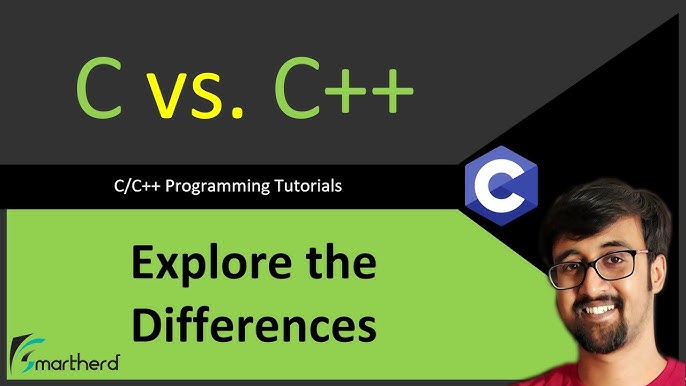 C vs. C++

C/C++ Programming Tutorials

C

Explore the Differences

Smartherd